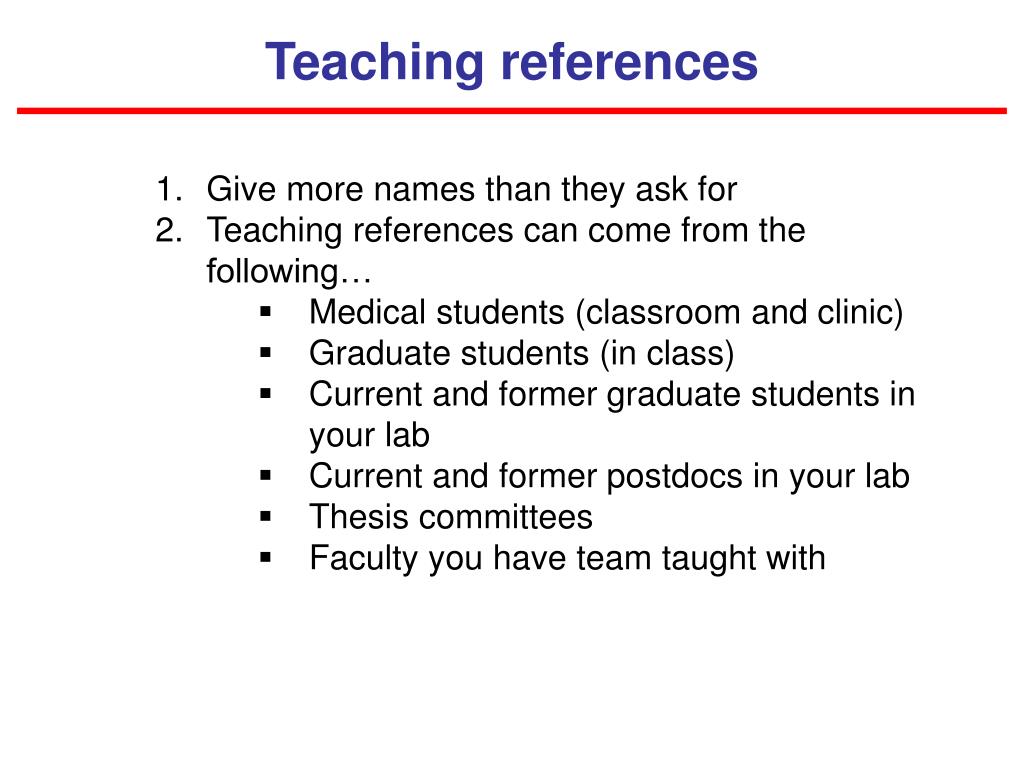 Teaching references

1. Give more names than they ask for
2. Teaching references can come from the following…
   ▪ Medical students (classroom and clinic)
   ▪ Graduate students (in class)
   ▪ Current and former graduate students in your lab
   ▪ Current and former postdocs in your lab
   ▪ Thesis committees
   ▪ Faculty you have team taught with